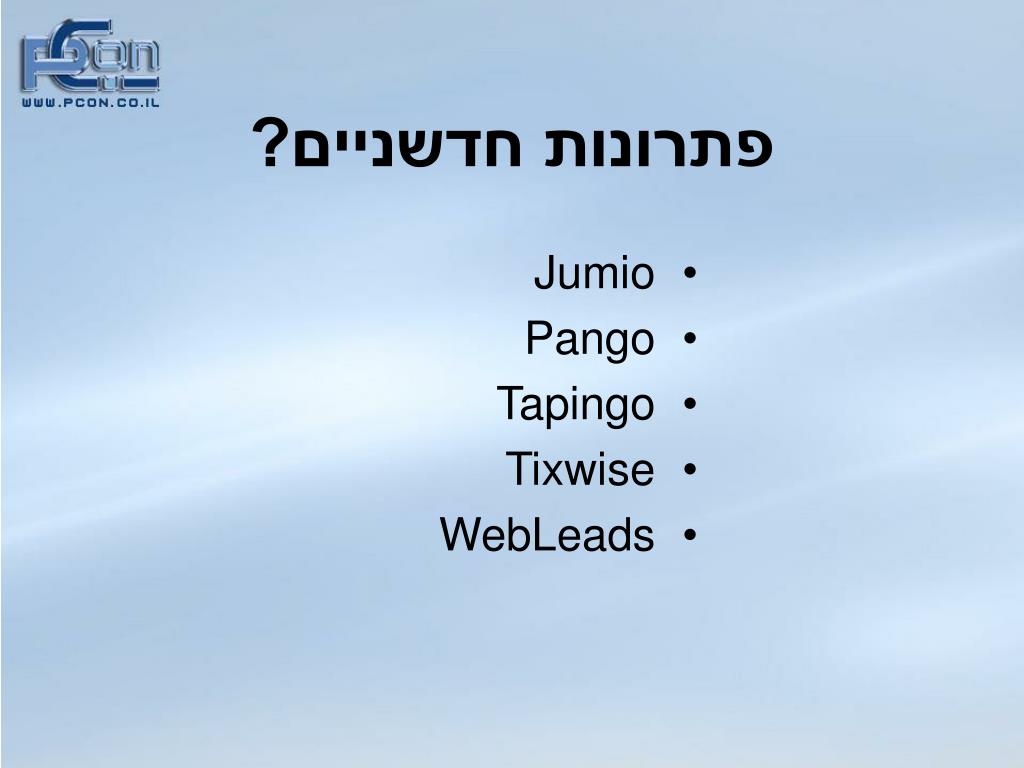 PCon
WWW.PCON.CO.IL

פתרונות חדשניים?

• Jumio
• Pango
• Tapingo
• Tixwise
• WebLeads